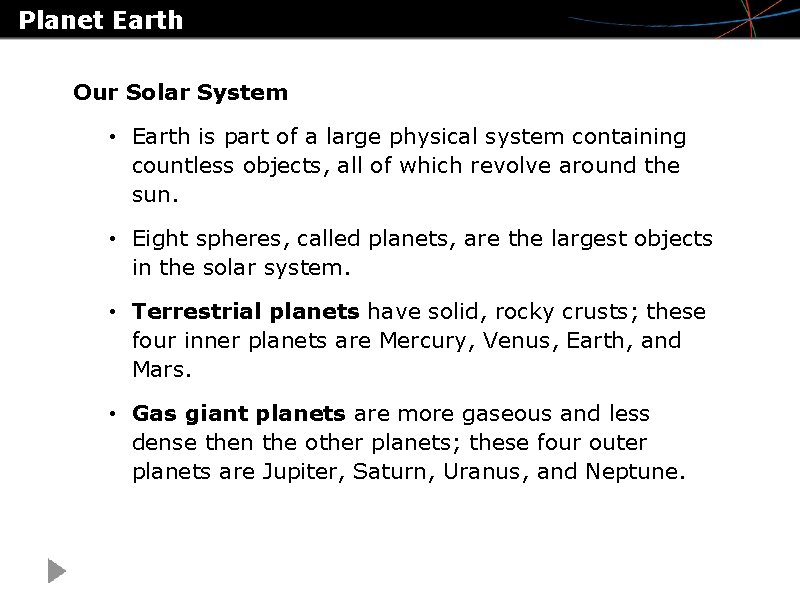 Planet Earth

Our Solar System

• Earth is part of a large physical system containing countless objects, all of which revolve around the sun.

• Eight spheres, called planets, are the largest objects in the solar system.

• Terrestrial planets have solid, rocky crusts; these four inner planets are Mercury, Venus, Earth, and Mars.

• Gas giant planets are more gaseous and less dense then the other planets; these four outer planets are Jupiter, Saturn, Uranus, and Neptune.